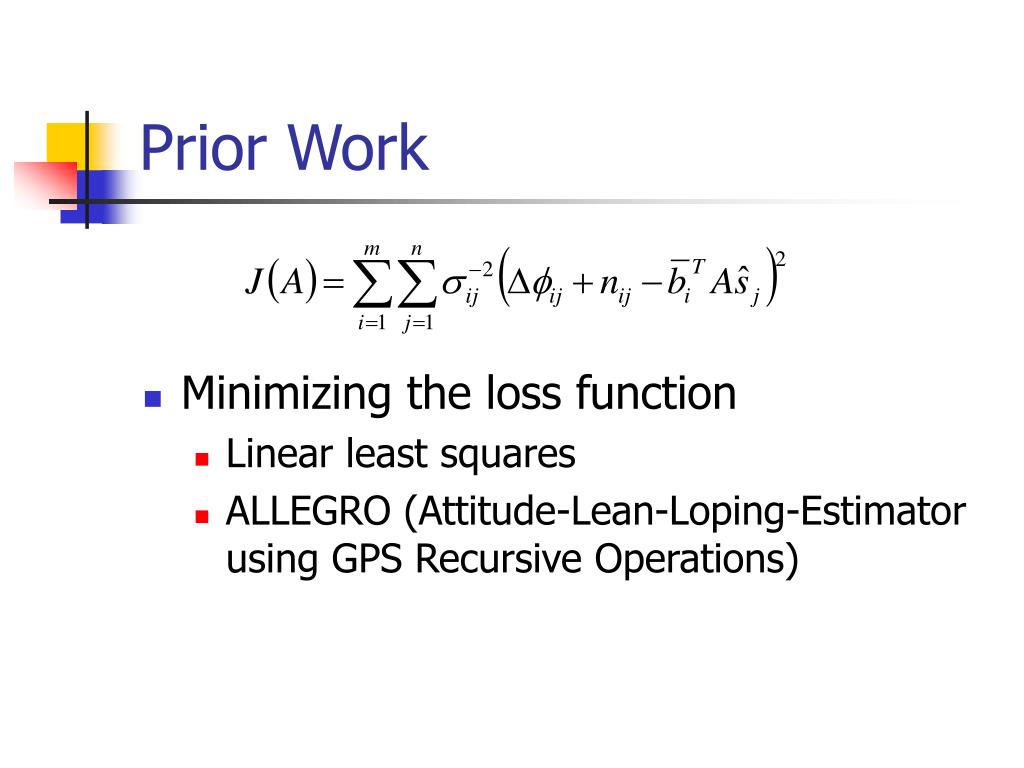 Prior Work

$J(A) = \sum_{i=1}^{m} \sum_{j=1}^{n} \sigma_{ij}^{-2} \left( \Delta\phi_{ij} + n_{ij} - \bar{b}_i^T A \hat{s}_j \right)^2$

Minimizing the loss function
Linear least squares
ALLEGRO (Attitude-Lean-Loping-Estimator using GPS Recursive Operations)